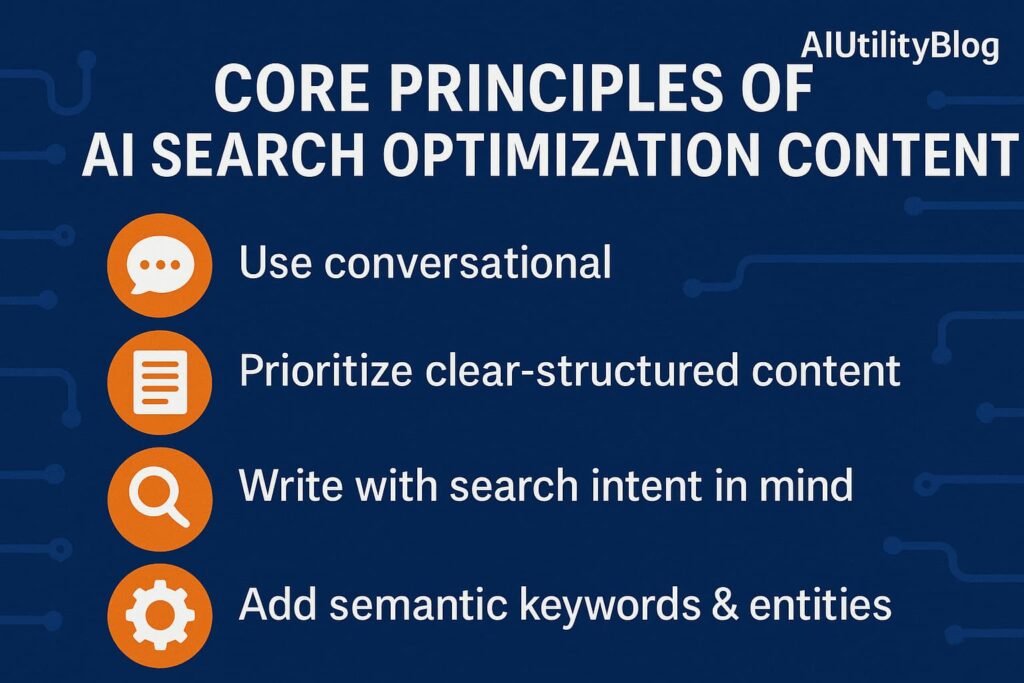 AIUtilityBlog

CORE PRINCIPLES OF AI SEARCH OPTIMIZATION CONTENT

Use conversational

Prioritize clear-structured content

Write with search intent in mind

Add semantic keywords & entities